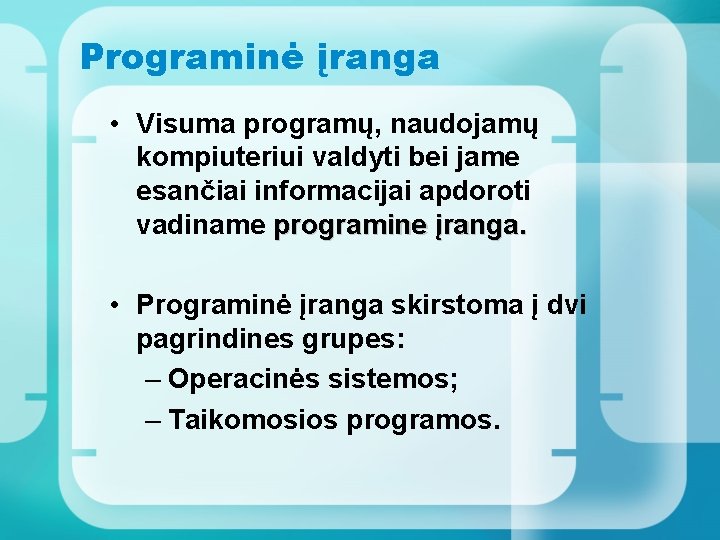 Programinė įranga

• Visuma programų, naudojamų kompiuteriui valdyti bei jame esančiai informacijai apdoroti vadiname programine įranga.

• Programinė įranga skirstoma į dvi pagrindines grupes:
– Operacinės sistemos;
– Taikomosios programos.